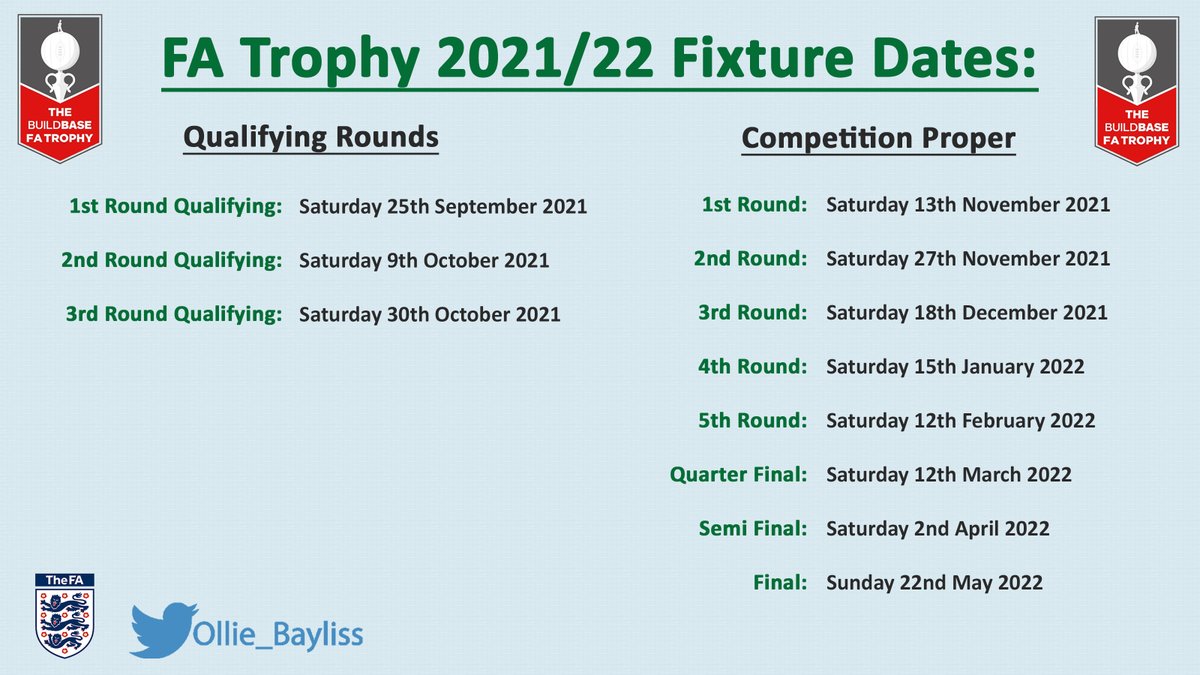 THE BUILDBASE FA TROPHY

FA Trophy 2021/22 Fixture Dates:

THE BUILDBASE FA TROPHY

Qualifying Rounds

1st Round Qualifying: Saturday 25th September 2021

2nd Round Qualifying: Saturday 9th October 2021

3rd Round Qualifying: Saturday 30th October 2021

Competition Proper

1st Round: Saturday 13th November 2021

2nd Round: Saturday 27th November 2021

3rd Round: Saturday 18th December 2021

4th Round: Saturday 15th January 2022

5th Round: Saturday 12th February 2022

Quarter Final: Saturday 12th March 2022

Semi Final: Saturday 2nd April 2022

Final: Sunday 22nd May 2022

TheFA

Ollie_Bayliss